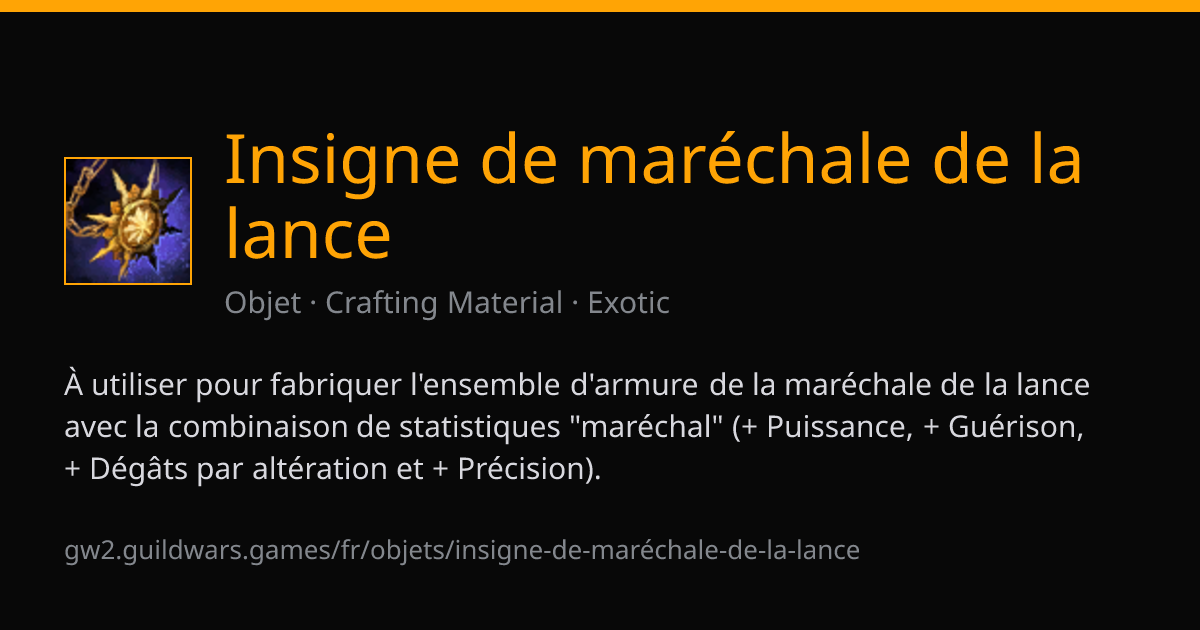 Insigne de maréchale de la lance

Objet · Crafting Material · Exotic

À utiliser pour fabriquer l'ensemble d'armure de la maréchale de la lance avec la combinaison de statistiques "maréchal" (+ Puissance, + Guérison, + Dégâts par altération et + Précision).

gw2.guildwars.games/fr/objets/insigne-de-maréchale-de-la-lance